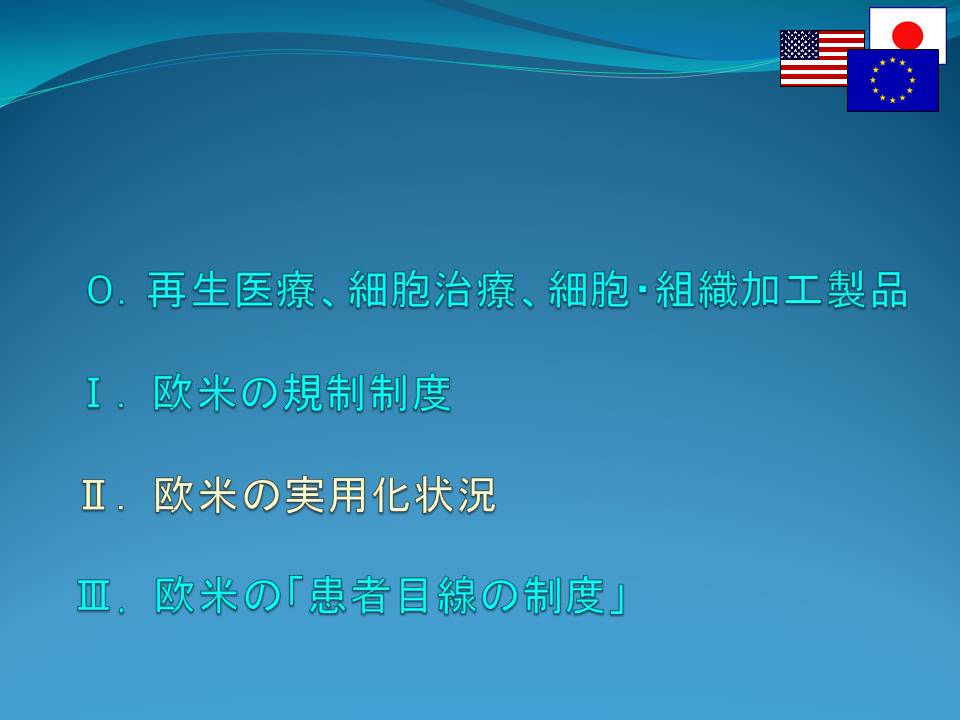 ０．再生医療、細胞治療、細胞・組織加工製品

Ⅰ．欧米の規制制度

Ⅱ．欧米の実用化状況

Ⅲ．欧米の「患者目線の制度」